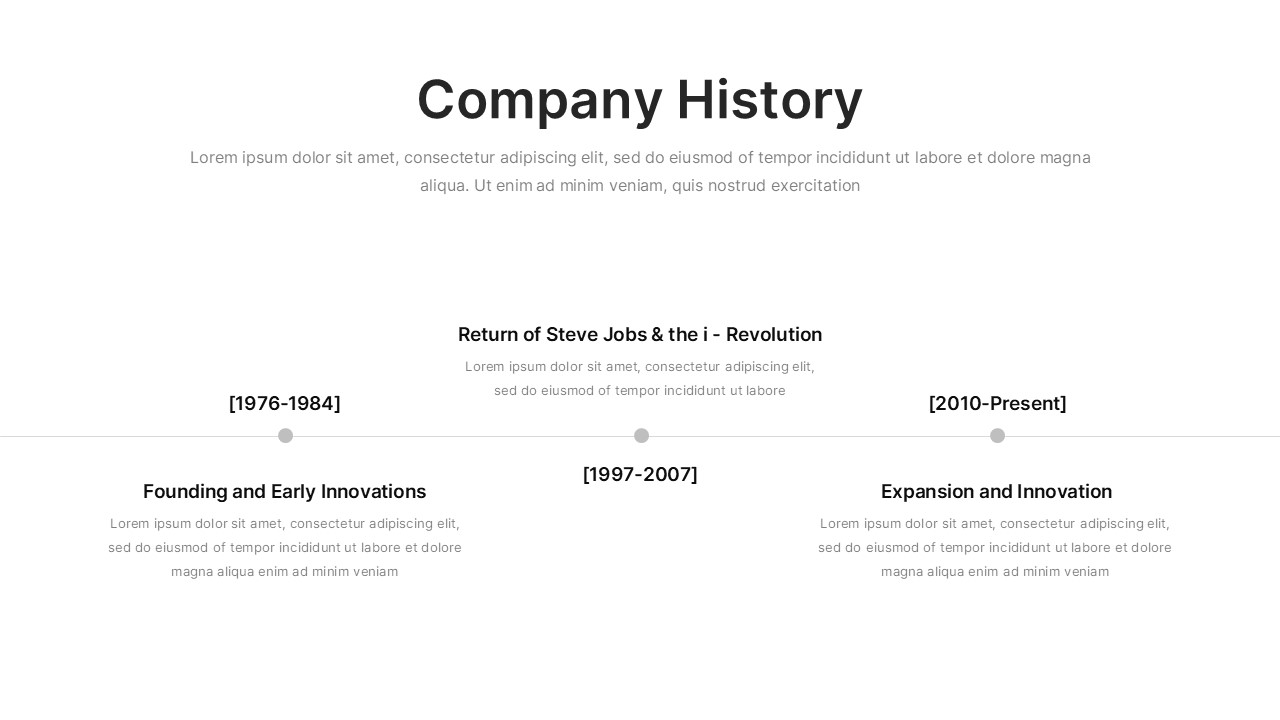 Company History

Lorem ipsum dolor sit amet, consectetur adipiscing elit, sed do eiusmod of tempor incididunt ut labore et dolore magna aliqua. Ut enim ad minim veniam, quis nostrud exercitation

[1976-1984]

Founding and Early Innovations

Lorem ipsum dolor sit amet, consectetur adipiscing elit, sed do eiusmod of tempor incididunt ut labore et dolore magna aliqua enim ad minim veniam

Return of Steve Jobs & the i - Revolution

Lorem ipsum dolor sit amet, consectetur adipiscing elit, sed do eiusmod of tempor incididunt ut labore

[1997-2007]

[2010-Present]

Expansion and Innovation

Lorem ipsum dolor sit amet, consectetur adipiscing elit, sed do eiusmod of tempor incididunt ut labore et dolore magna aliqua enim ad minim veniam